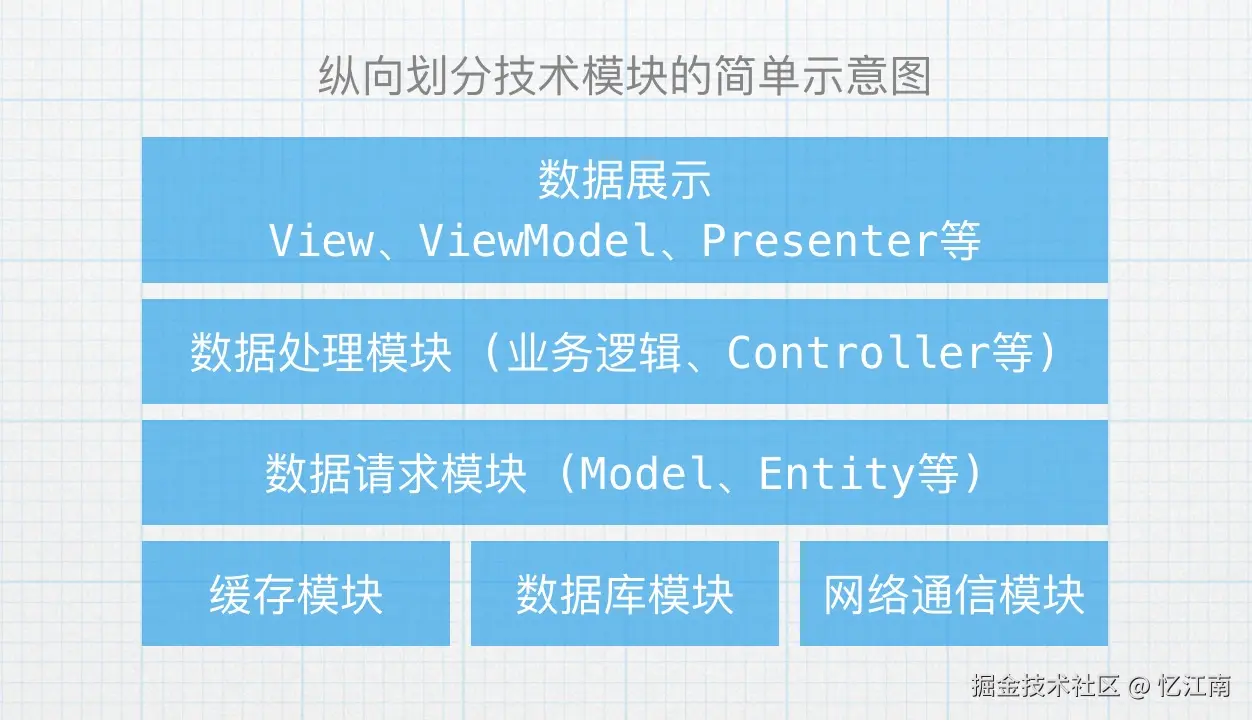 纵向划分技术模块的简单示意图

数据展示
View、ViewModel、Presenter等

数据处理模块（业务逻辑、Controller等）

数据请求模块（Model、Entity等）

缓存模块

数据库模块

网络通信模块

掘金技术社区 @ 忆江南